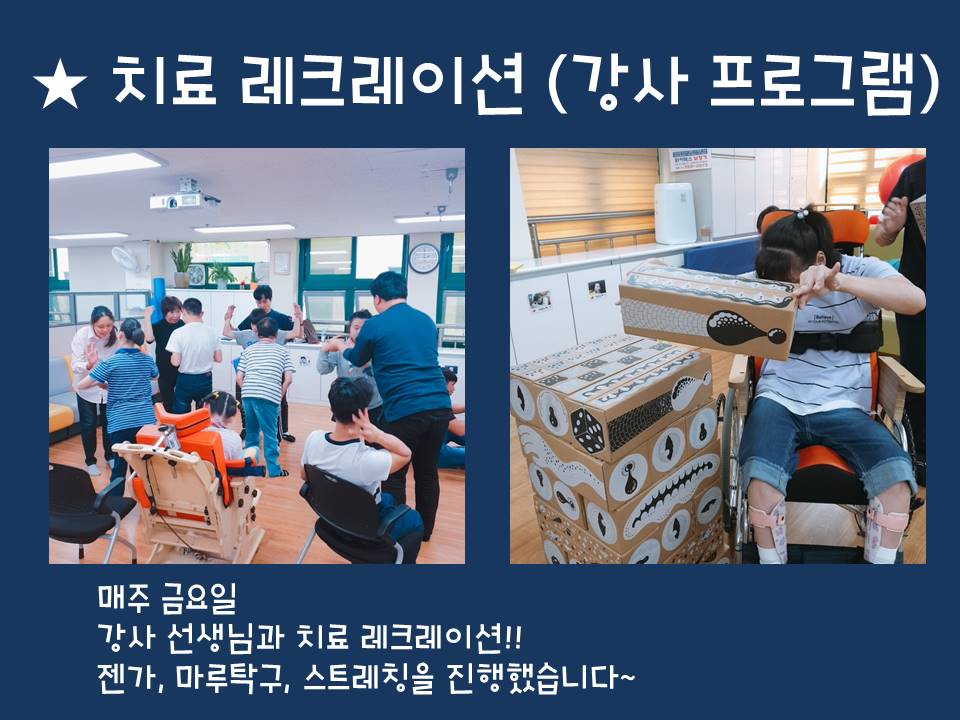 ★ 치료 레크레이션 (강사 프로그램)

매주 금요일
강사 선생님과 치료 레크레이션!!
젠가, 마루탁구, 스트레칭을 진행했습니다~